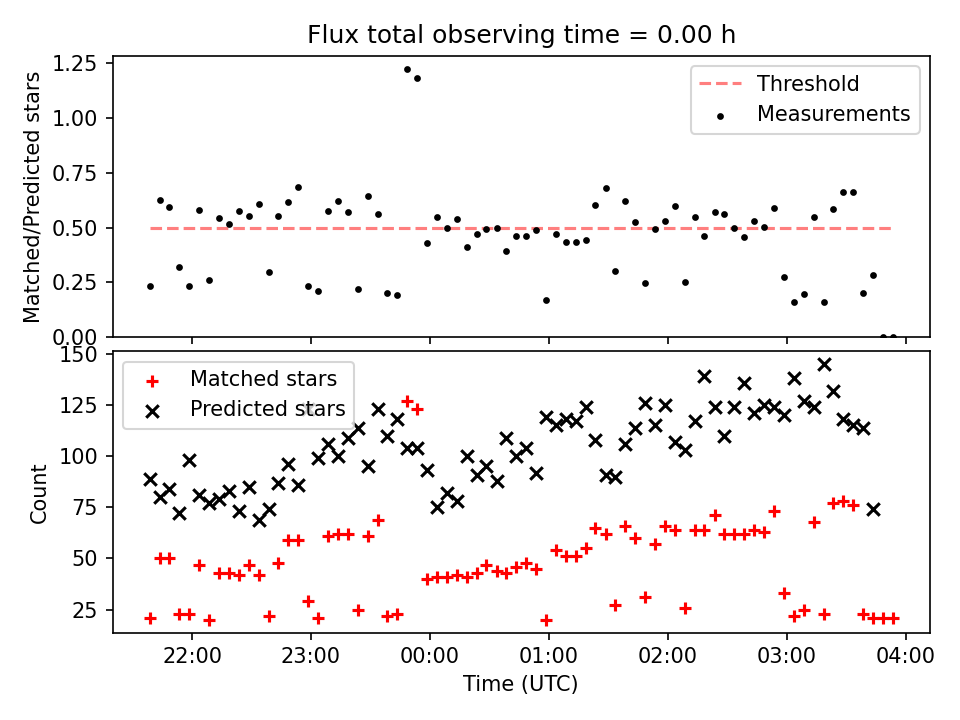 Flux total observing time = 0.00 h

Matched/Predicted stars

1.25
1.00
0.75
0.50
0.25
0.00

Threshold
Measurements

Count

150
125
100
75
50
25

Matched stars
Predicted stars

22:00
23:00
00:00
01:00
02:00
03:00
04:00

Time (UTC)